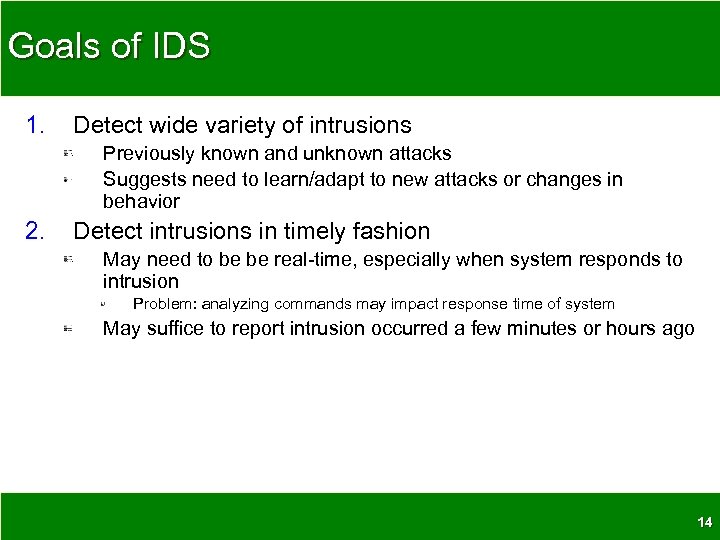 Goals of IDS

1. Detect wide variety of intrusions

- Previously known and unknown attacks
- Suggests need to learn/adapt to new attacks or changes in behavior

2. Detect intrusions in timely fashion

- May need to be be real-time, especially when system responds to intrusion
  - Problem: analyzing commands may impact response time of system
- May suffice to report intrusion occurred a few minutes or hours ago

14